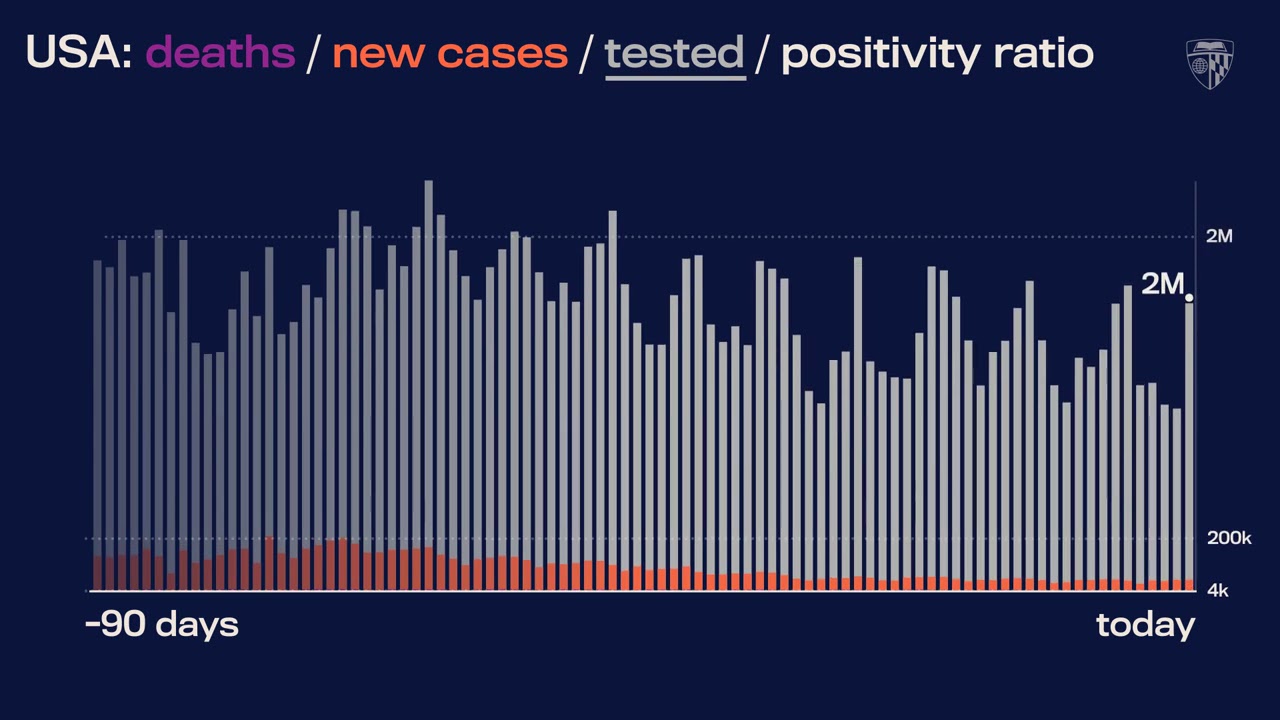 USA: deaths / new cases / tested / positivity ratio

2M
2M
200k
4k
-90 days
today